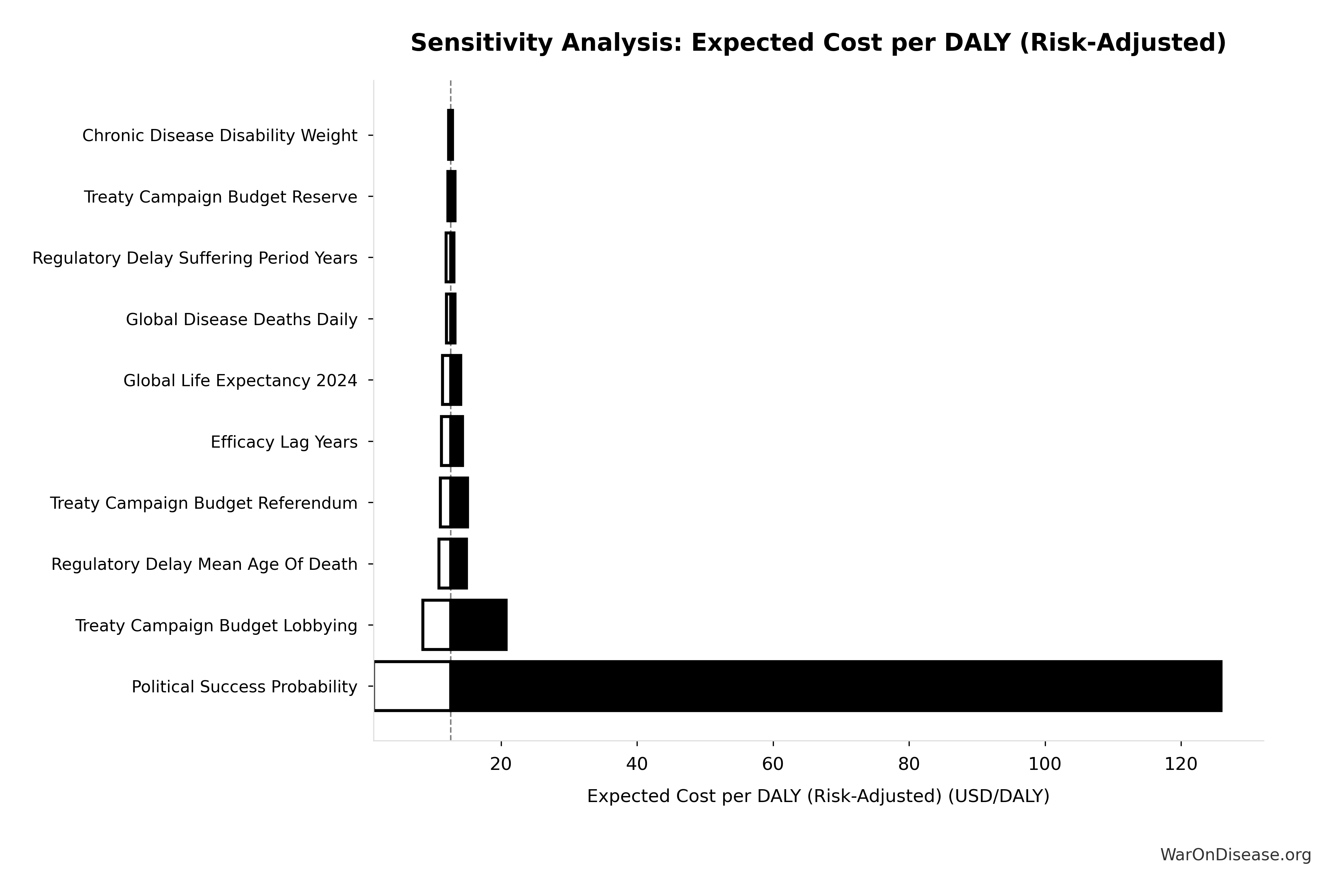 Sensitivity Analysis: Expected Cost per DALY (Risk-Adjusted)

Chronic Disease Disability Weight
Treaty Campaign Budget Reserve
Regulatory Delay Suffering Period Years
Global Disease Deaths Daily
Global Life Expectancy 2024
Efficacy Lag Years
Treaty Campaign Budget Referendum
Regulatory Delay Mean Age Of Death
Treaty Campaign Budget Lobbying
Political Success Probability

20
40
60
80
100
120

Expected Cost per DALY (Risk-Adjusted) (USD/DALY)

WarOnDisease.org